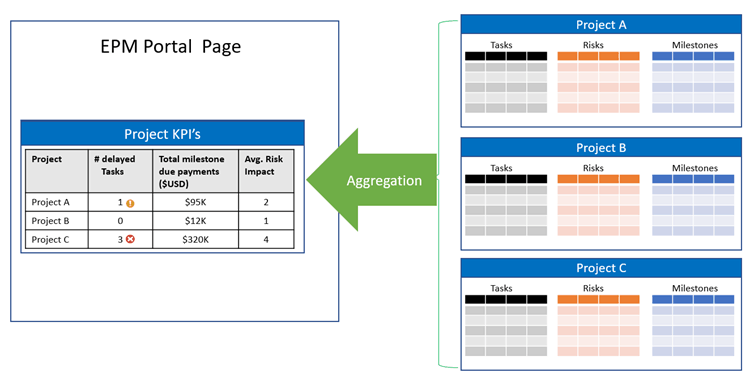 EPM Portal Page

Project KPI's

| Project | # delayed Tasks | Total milestone due payments ($USD) | Avg. Risk Impact |
|---|---|---|---|
| Project A | 1 | $95K | 2 |
| Project B | 0 | $12K | 1 |
| Project C | 3 | $320K | 4 |

Aggregation

Project A

Tasks

Risks

Milestones

Project B

Tasks

Risks

Milestones

Project C

Tasks

Risks

Milestones